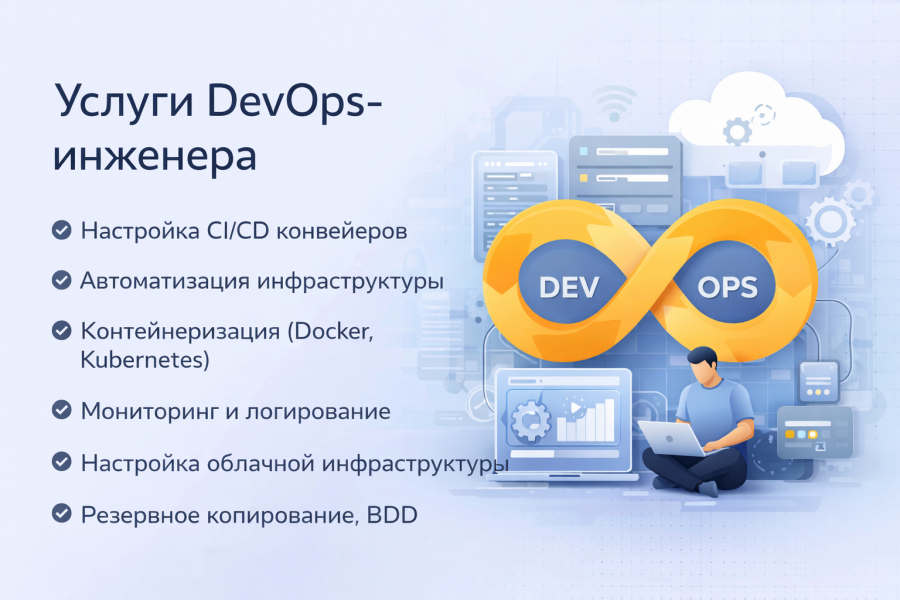 Услуги DevOps-инженера

Настройка CI/CD конвейеров

Автоматизация инфраструктуры

Контейнеризация (Docker, Kubernetes)

Мониторинг и логирование

Настройка облачной инфраструктуры

Резервное копирование, BDD

DEV

OPS